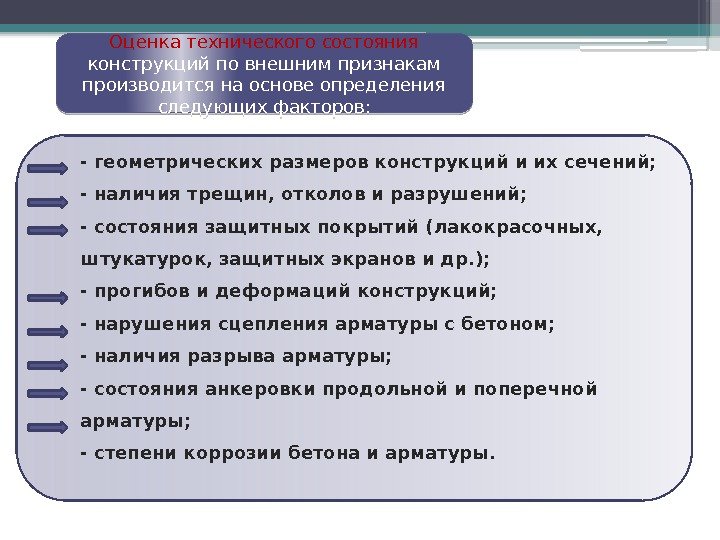 Оценка технического состояния конструкций по внешним признакам производится на основе определения следующих факторов:

- геометрических размеров конструкций и их сечений;
- наличия трещин, отколов и разрушений;
- состояния защитных покрытий (лакокрасочных, штукатурок, защитных экранов и др.);
- прогибов и деформаций конструкций;
- нарушения сцепления арматуры с бетоном;
- наличия разрыва арматуры;
- состояния анкеровки продольной и поперечной арматуры;
- степени коррозии бетона и арматуры.